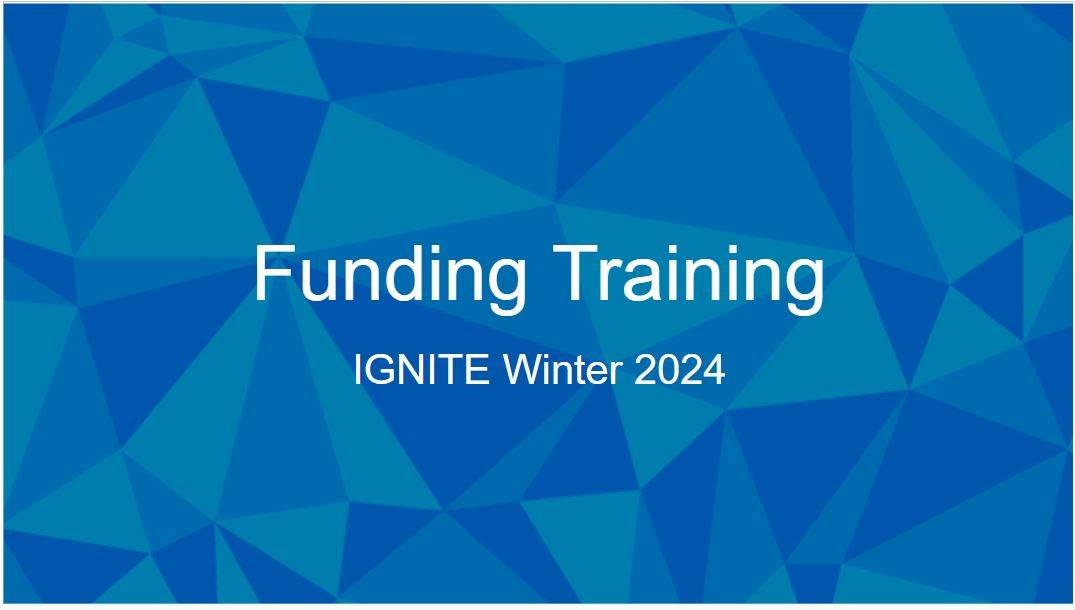 Funding Training

IGNITE Winter 2024